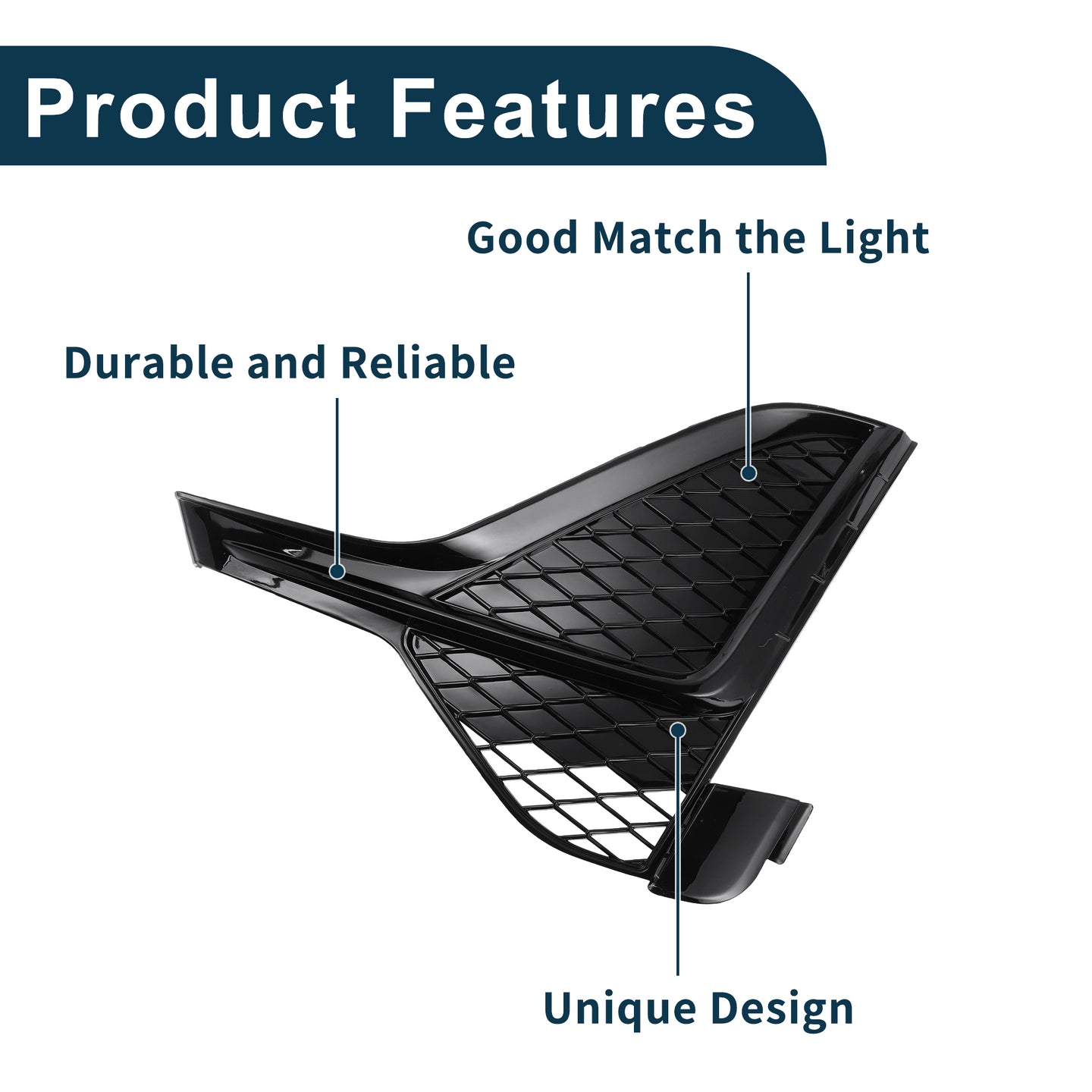 Product Features

Good Match the Light

Durable and Reliable

Unique Design